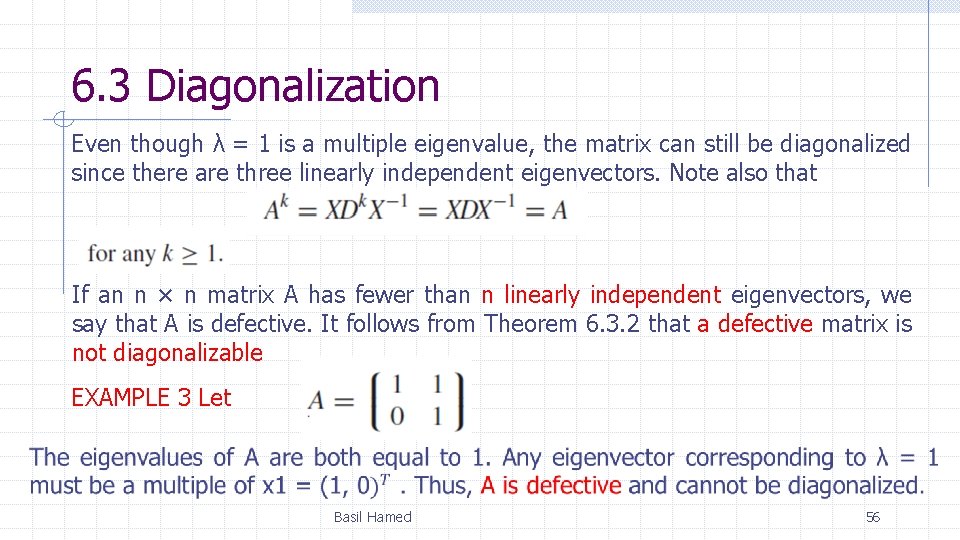 6.3 Diagonalization

Even though λ = 1 is a multiple eigenvalue, the matrix can still be diagonalized since there are three linearly independent eigenvectors. Note also that

$A^k = XD^kX^{-1} = XDX^{-1} = A$

for any $k \geq 1$.

If an n × n matrix A has fewer than n linearly independent eigenvectors, we say that A is defective. It follows from Theorem 6.3.2 that a defective matrix is not diagonalizable

EXAMPLE 3 Let $A = \begin{pmatrix} 1 & 1 \\ 0 & 1 \end{pmatrix}$

The eigenvalues of A are both equal to 1. Any eigenvector corresponding to λ = 1 must be a multiple of x1 = $(1, 0)^T$ . Thus, A is defective and cannot be diagonalized.

Basil Hamed

56